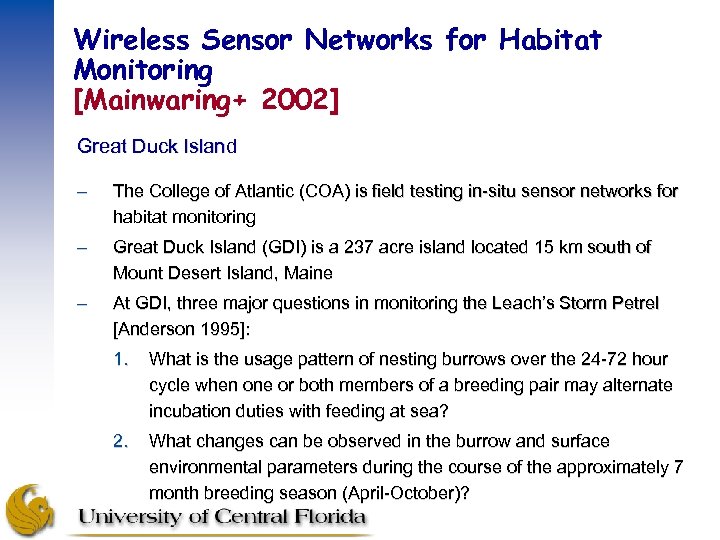 Wireless Sensor Networks for Habitat Monitoring
[Mainwaring+ 2002]

Great Duck Island

– The College of Atlantic (COA) is field testing in-situ sensor networks for habitat monitoring

– Great Duck Island (GDI) is a 237 acre island located 15 km south of Mount Desert Island, Maine

– At GDI, three major questions in monitoring the Leach's Storm Petrel [Anderson 1995]:

1. What is the usage pattern of nesting burrows over the 24-72 hour cycle when one or both members of a breeding pair may alternate incubation duties with feeding at sea?

2. What changes can be observed in the burrow and surface environmental parameters during the course of the approximately 7 month breeding season (April-October)?

University of Central Florida